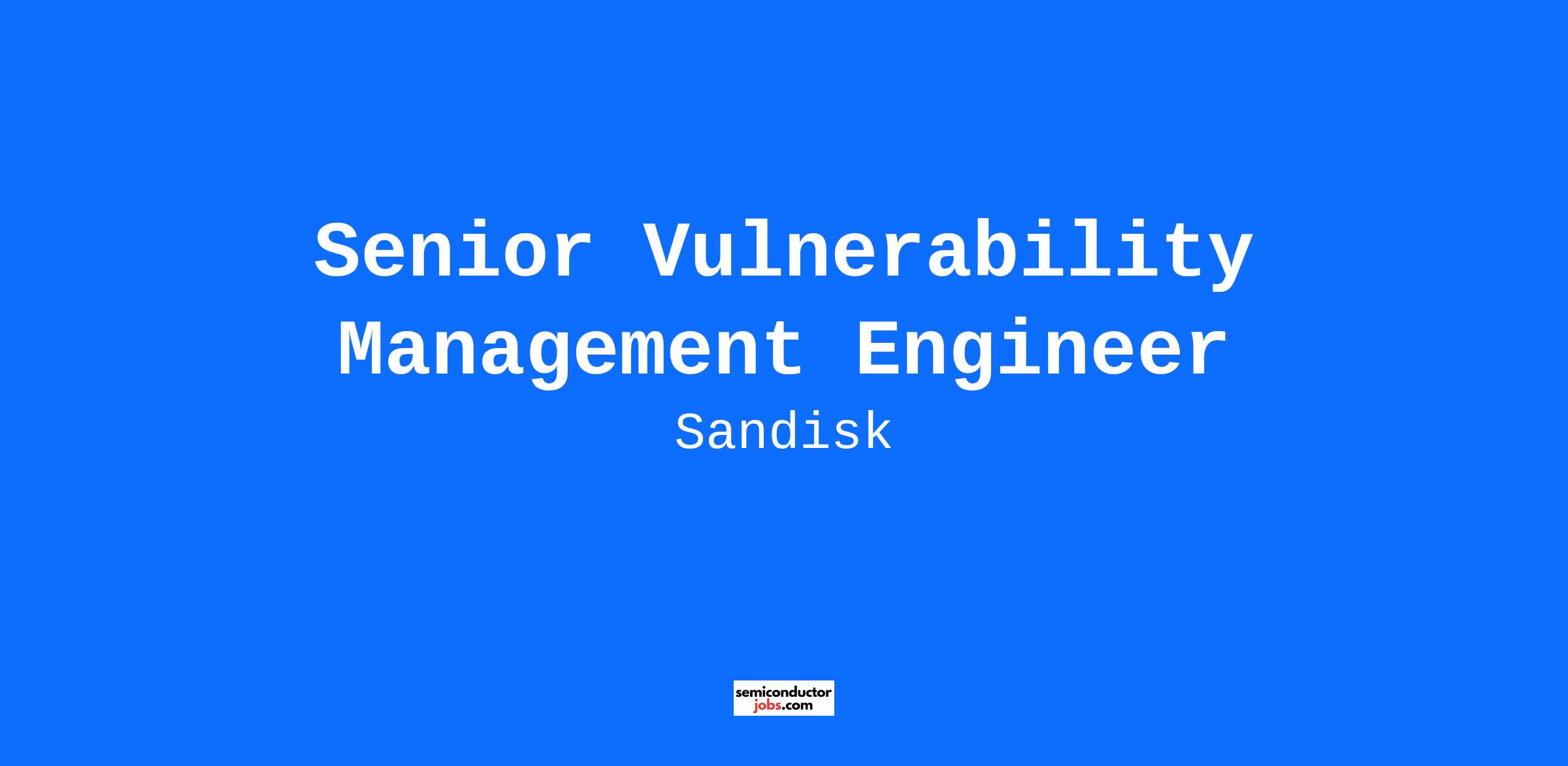 Senior Vulnerability Management Engineer

Sandisk

semiconductor
jobs.com